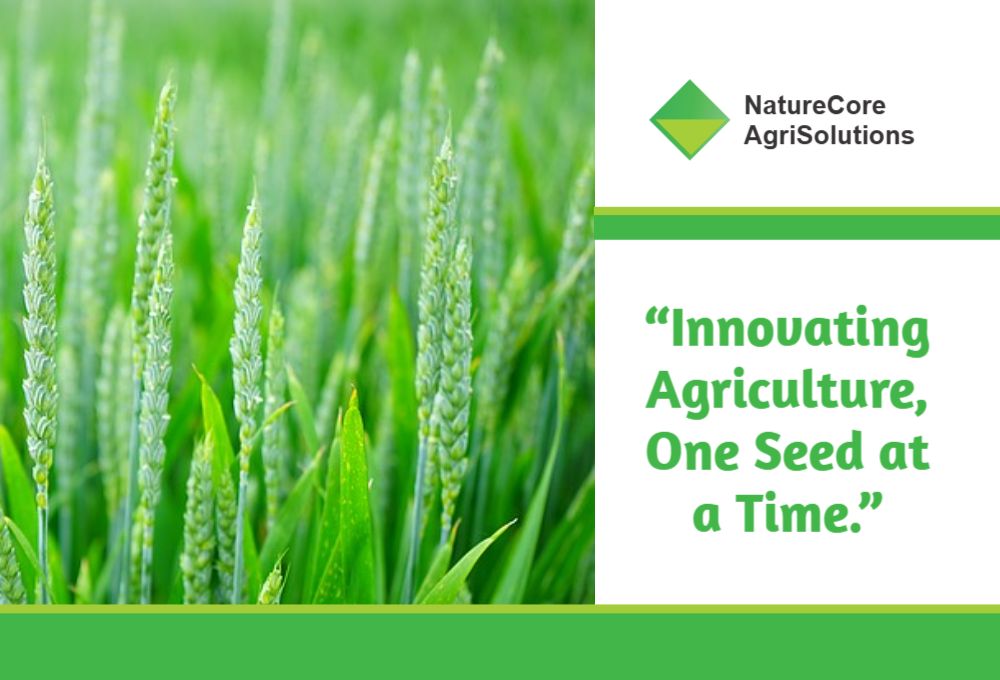 NatureCore
AgriSolutions

“Innovating Agriculture, One Seed at a Time.”